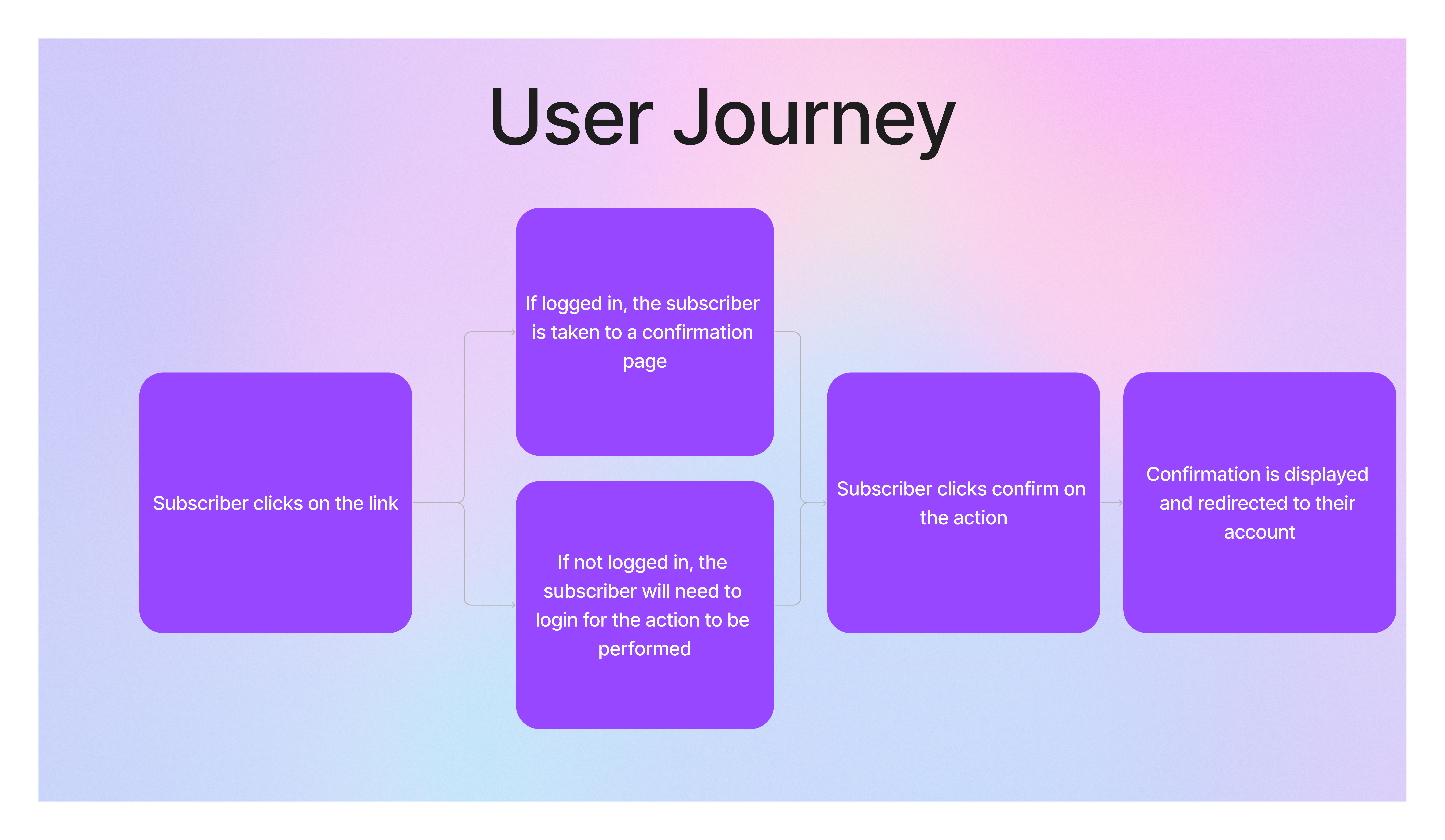 User Journey

Subscriber clicks on the link

If logged in, the subscriber is taken to a confirmation page

If not logged in, the subscriber will need to login for the action to be performed

Subscriber clicks confirm on the action

Confirmation is displayed and redirected to their account